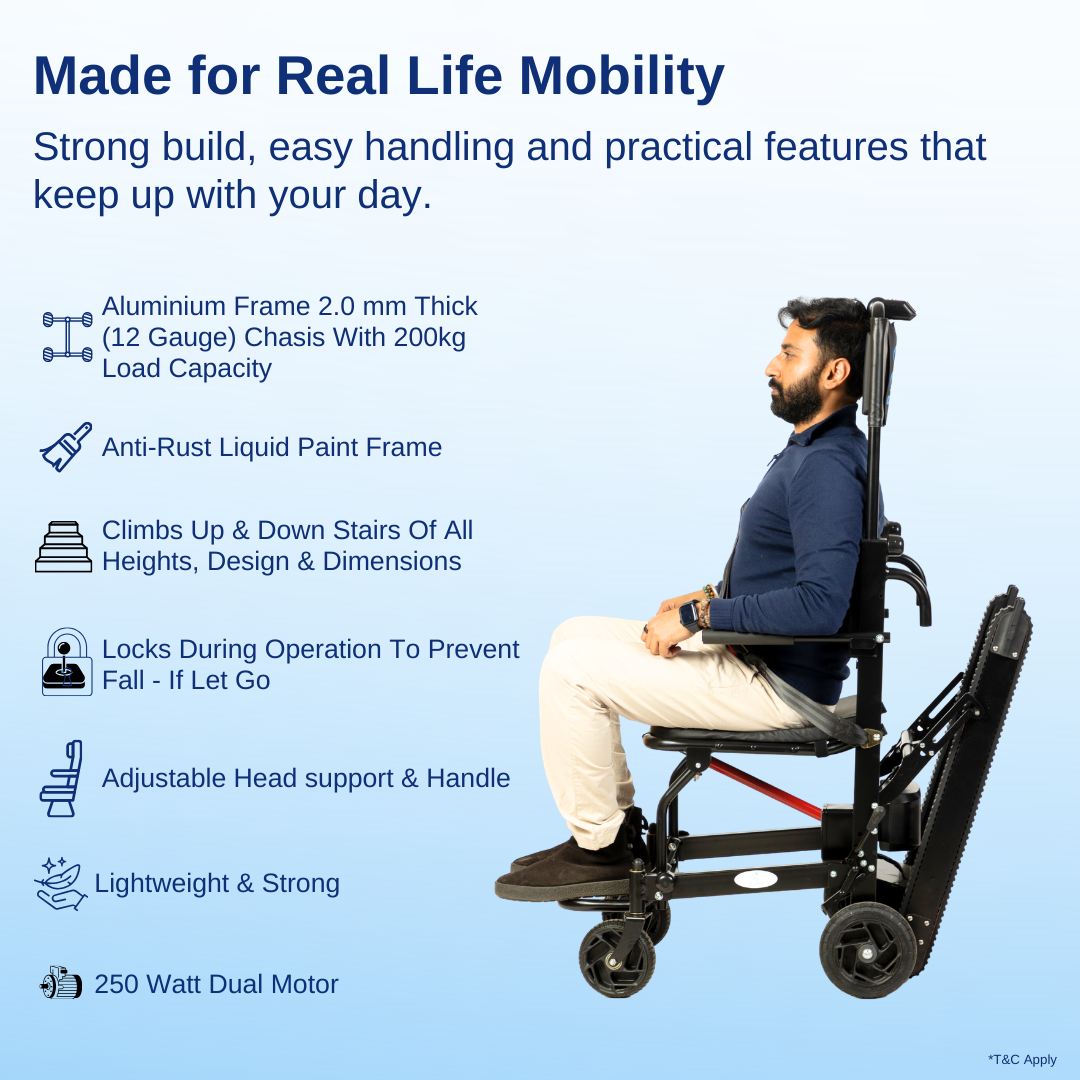 Made for Real Life Mobility

Strong build, easy handling and practical features that keep up with your day.

Aluminium Frame 2.0 mm Thick (12 Gauge) Chasis With 200kg Load Capacity

Anti-Rust Liquid Paint Frame

Climbs Up & Down Stairs Of All Heights, Design & Dimensions

Locks During Operation To Prevent Fall - If Let Go

Adjustable Head support & Handle

Lightweight & Strong

250 Watt Dual Motor

*T&C Apply